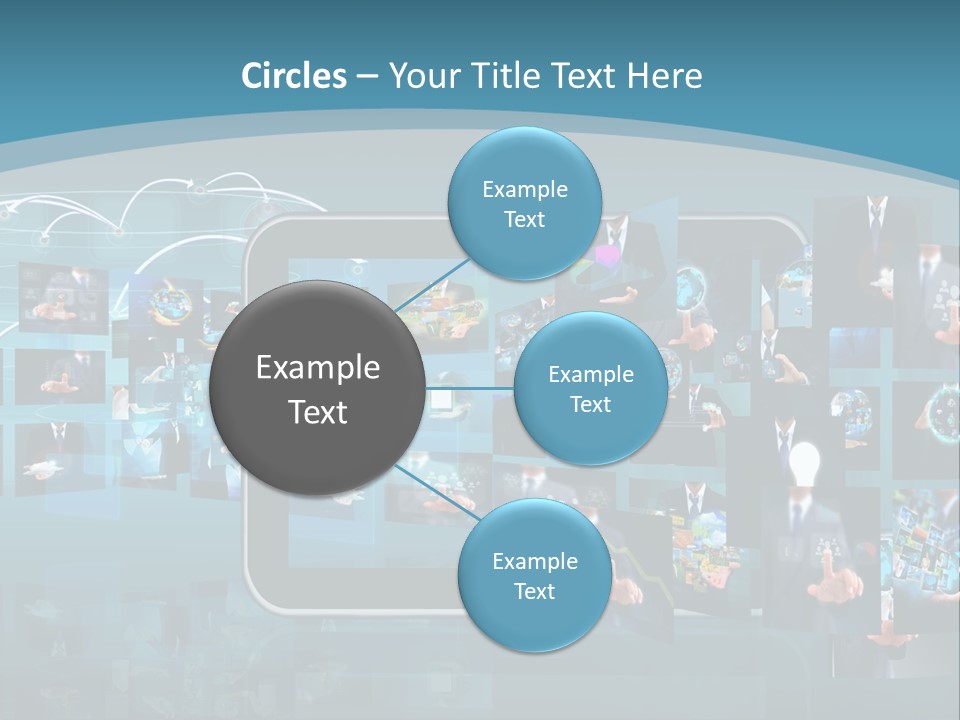 Circles – Your Title Text Here

Example Text

Example Text

Example Text

Example Text